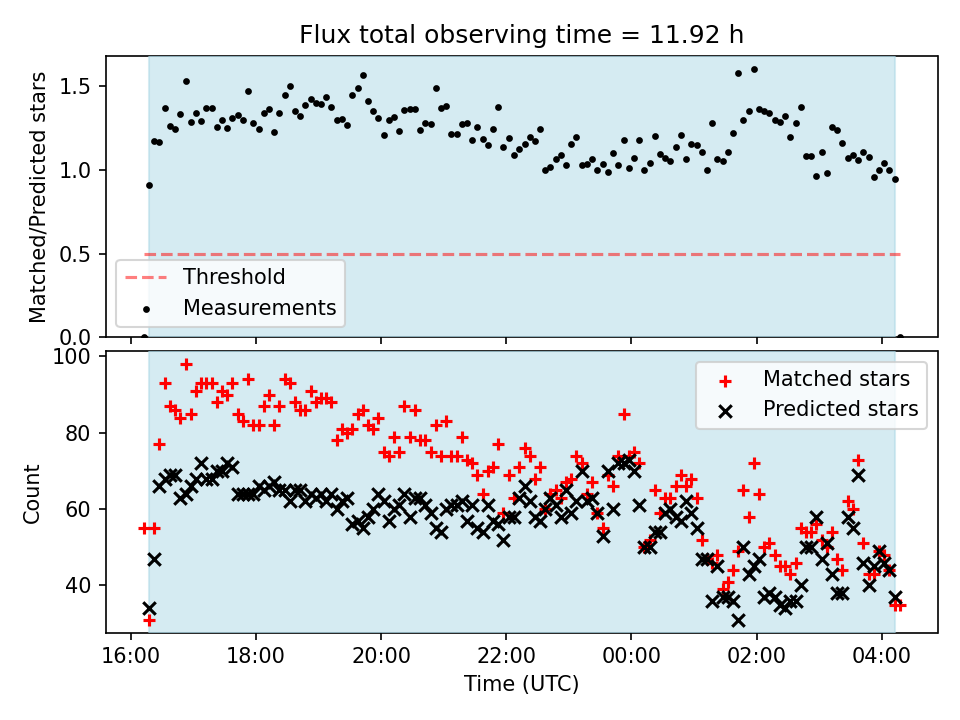 Flux total observing time = 11.92 h

Matched/Predicted stars

1.5
1.0
0.5
0.0

Threshold
Measurements

Count

100
80
60
40

Matched stars
Predicted stars

16:00
18:00
20:00
22:00
00:00
02:00
04:00

Time (UTC)